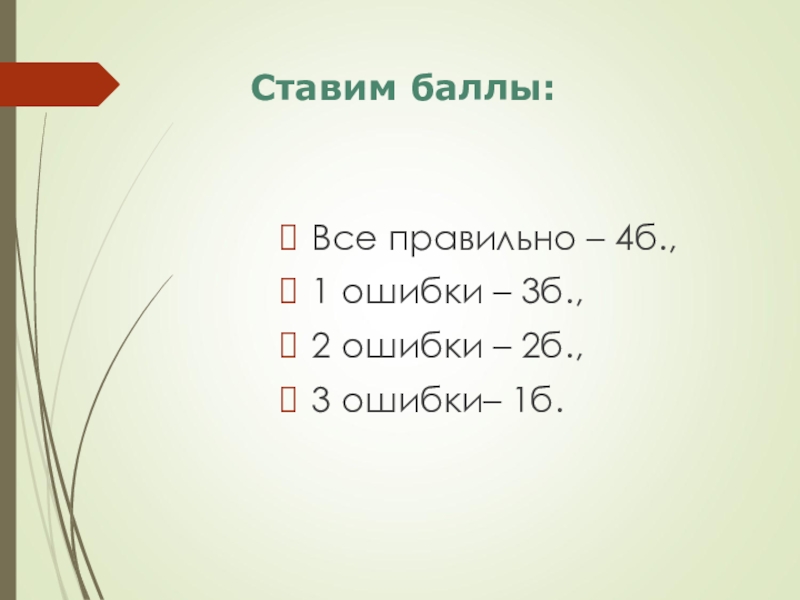 Ставим баллы:

Все правильно – 4б.,
1 ошибки – 3б.,
2 ошибки – 2б.,
3 ошибки– 1б.